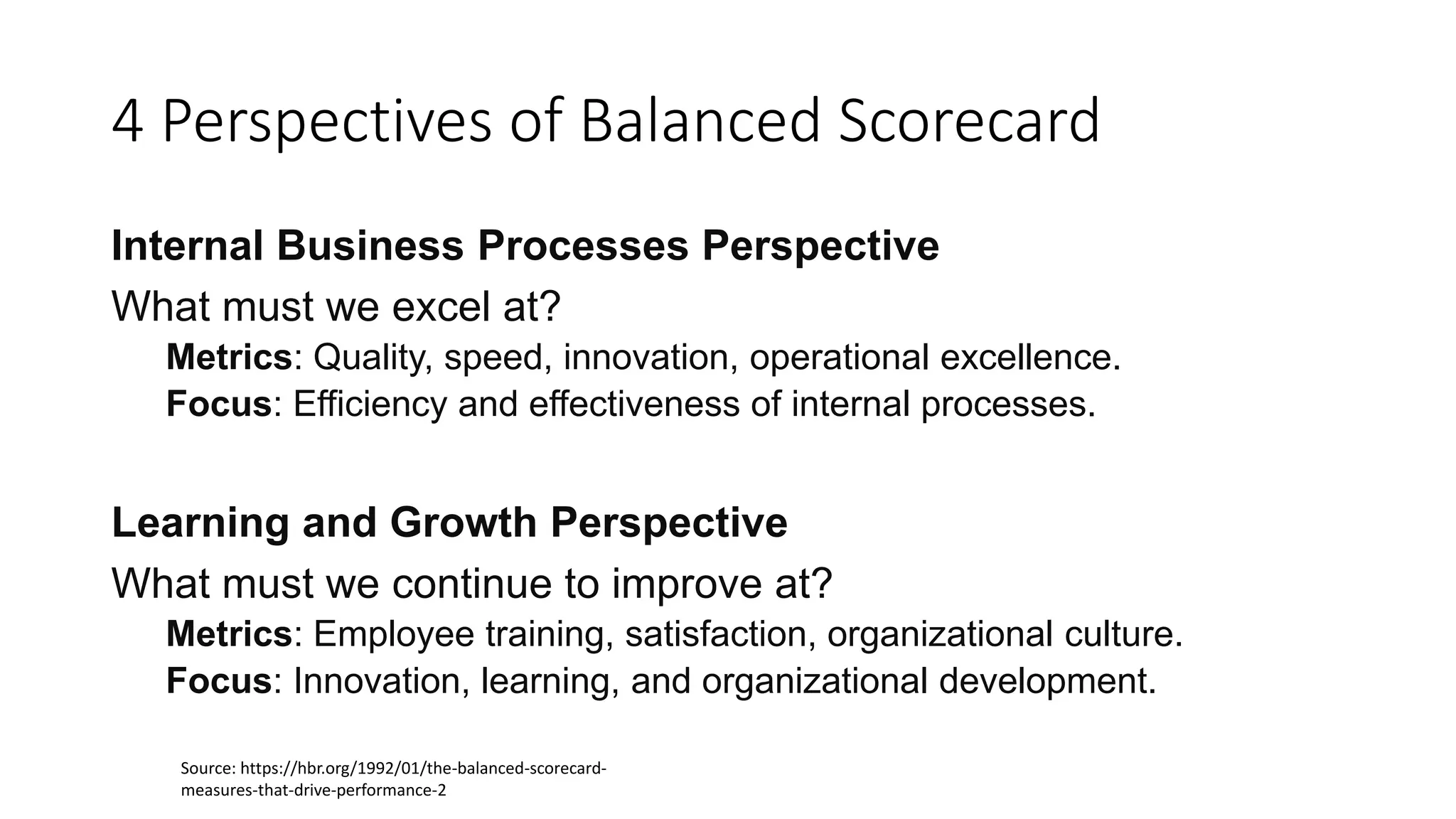 4 Perspectives of Balanced Scorecard

Internal Business Processes Perspective

What must we excel at?

Metrics: Quality, speed, innovation, operational excellence.

Focus: Efficiency and effectiveness of internal processes.

Learning and Growth Perspective

What must we continue to improve at?

Metrics: Employee training, satisfaction, organizational culture.

Focus: Innovation, learning, and organizational development.

Source: https://hbr.org/1992/01/the-balanced-scorecard-measures-that-drive-performance-2